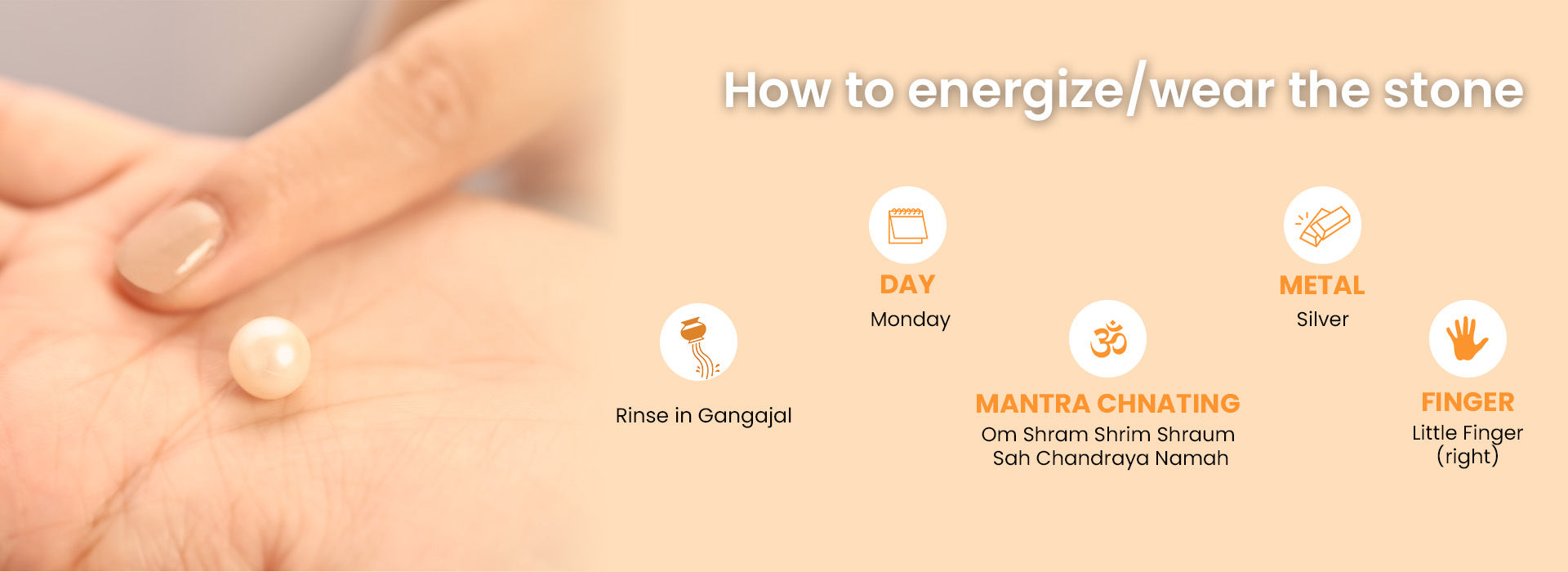 How to energize/wear the stone

Rinse in Gangajal

DAY
Monday

MANTRA CHNATING
Om Shram Shrim Shraum Sah Chandraya Namah

METAL
Silver

FINGER
Little Finger (right)